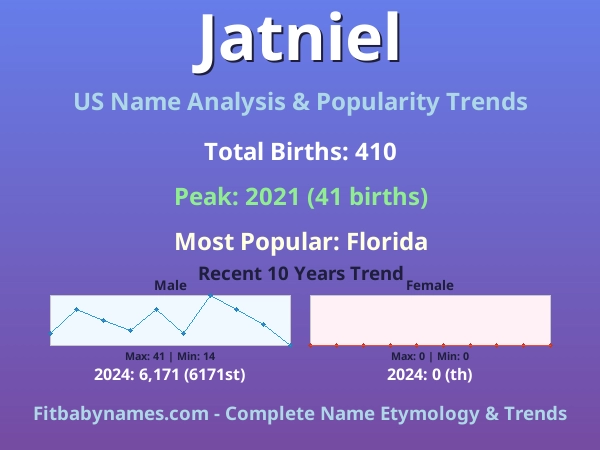 Jatniel

US Name Analysis & Popularity Trends

Total Births: 410

Peak: 2021 (41 births)

Most Popular: Florida

Recent 10 Years Trend

Male

Max: 41 | Min: 14

2024: 6,171 (6171st)

Female

Max: 0 | Min: 0

2024: 0 (th)

Fitbabynames.com - Complete Name Etymology & Trends